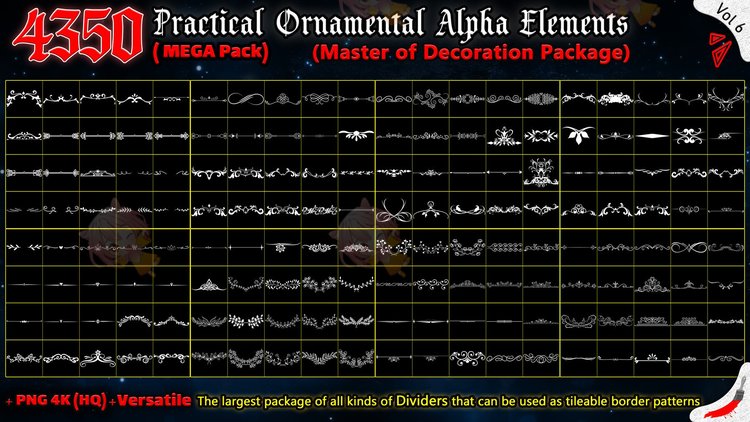 4350 Practical Ornamental Alpha Elements
( MEGA Pack) (Master of Decoration Package)

Vol 6

+ PNG 4K (HQ) +Versatile The largest package of all kinds of Dividers that can be used as tileable border patterns